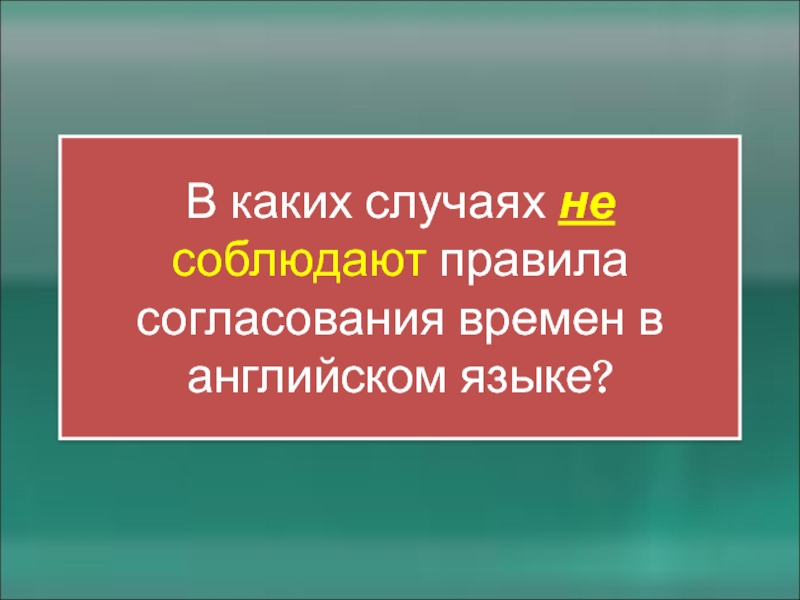 В каких случаях не соблюдают правила согласования времен в английском языке?